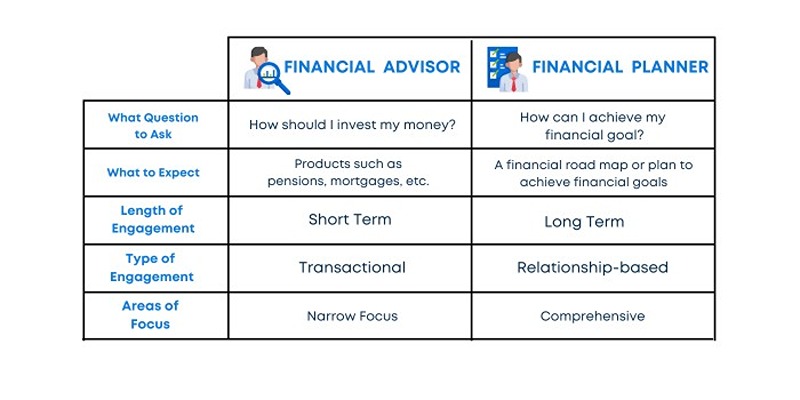 | | FINANCIAL ADVISOR | FINANCIAL PLANNER |
|---|---|---|
| What Question to Ask | How should I invest my money? | How can I achieve my financial goal? |
| What to Expect | Products such as pensions, mortgages, etc. | A financial road map or plan to achieve financial goals |
| Length of Engagement | Short Term | Long Term |
| Type of Engagement | Transactional | Relationship-based |
| Areas of Focus | Narrow Focus | Comprehensive |